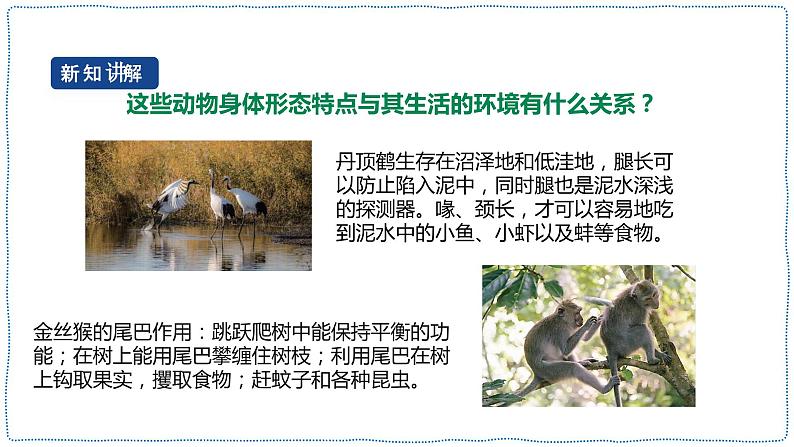 新知讲解

这些动物身体形态特点与其生活的环境有什么关系？

丹顶鹤生存在沼泽地和低洼地，腿长可以防止陷入泥中，同时腿也是泥水深浅的探测器。喙、颈长，才可以容易地吃到泥水中的小鱼、小虾以及蚌等食物。

金丝猴的尾巴作用：跳跃爬树中能保持平衡的功能；在树上能用尾巴攀缠住树枝；利用尾巴在树上钩取果实，攫取食物；赶蚊子和各种昆虫。